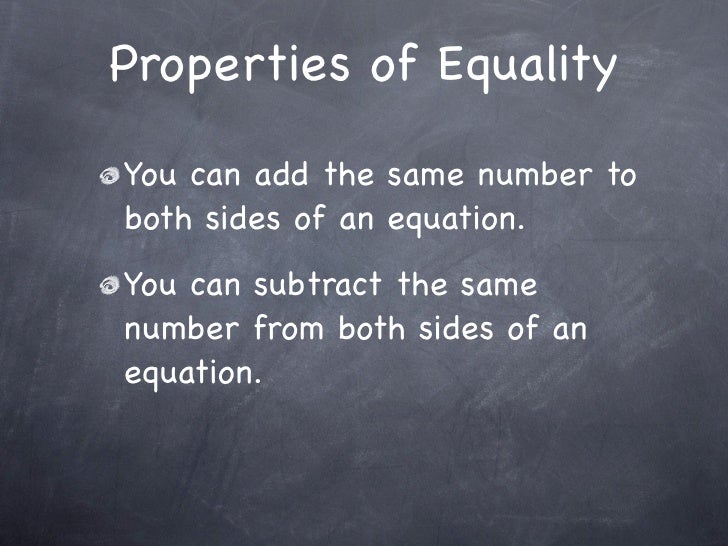 Properties of Equality

You can add the same number to both sides of an equation.

You can subtract the same number from both sides of an equation.